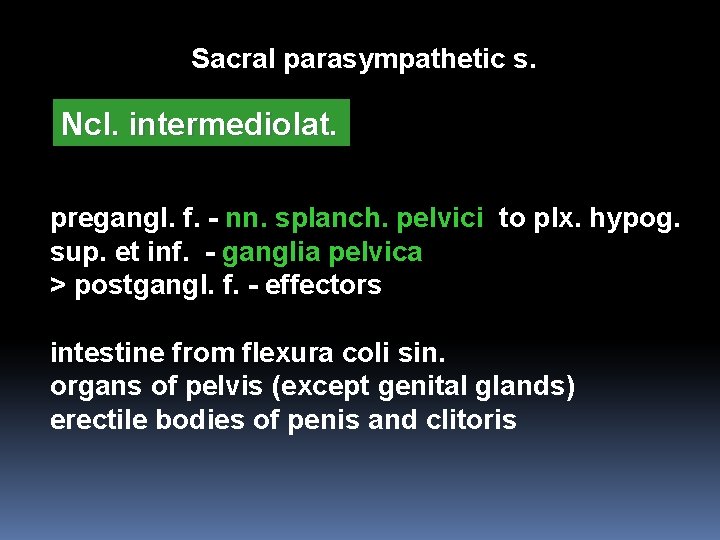 Sacral parasympathetic s.

Ncl. intermediolat.

pregangl. f. - nn. splanch. pelvici to plx. hypog. sup. et inf. - ganglia pelvica
> postgangl. f. - effectors

intestine from flexura coli sin.
organs of pelvis (except genital glands)
erectile bodies of penis and clitoris